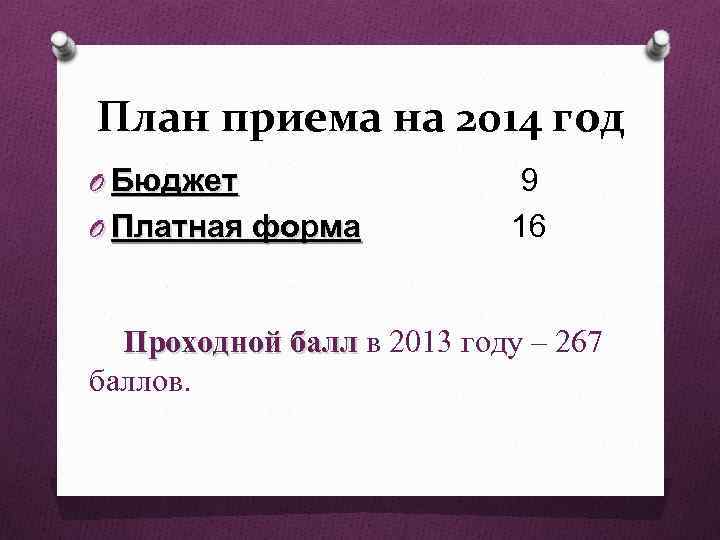 План приема на 2014 год

Бюджет 9
Платная форма 16

Проходной балл в 2013 году – 267 баллов.